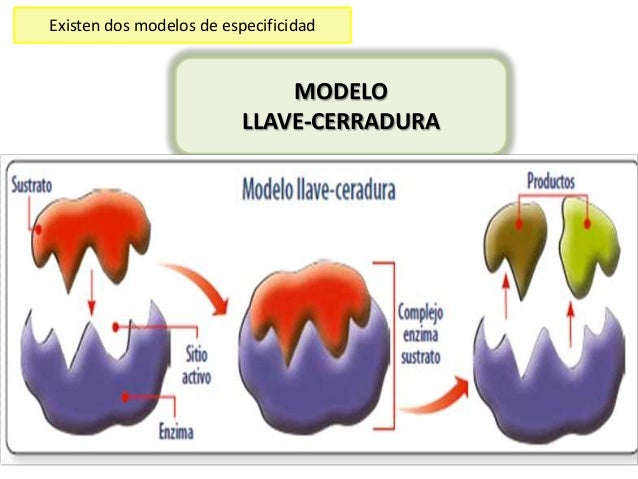 Existen dos modelos de especificidad

MODELO
LLAVE-CERRADURA

Modelo llave-ceradura

Sustrato

Sitio activo

Enzima

Complejo enzima sustrato

Productos